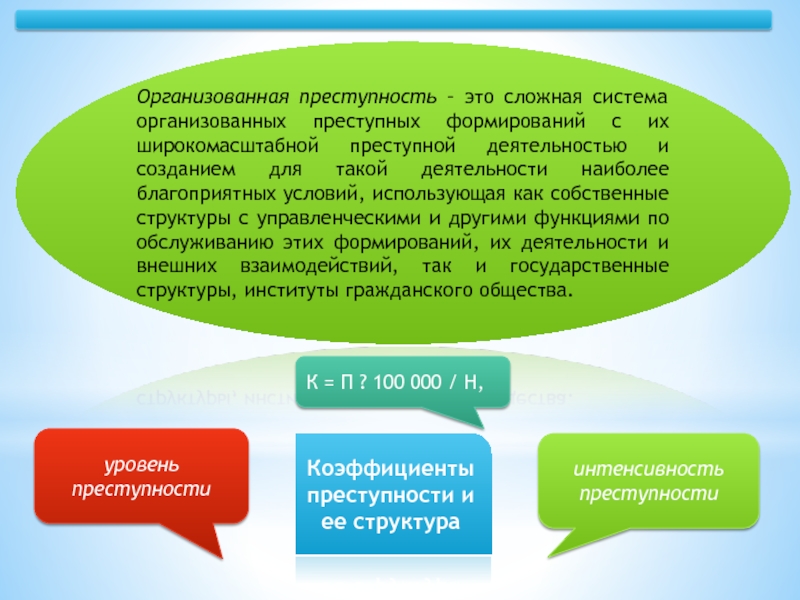 Организованная преступность – это сложная система организованных преступных формирований с их широкомасштабной преступной деятельностью и созданием для такой деятельности наиболее благоприятных условий, использующая как собственные структуры с управленческими и другими функциями по обслуживанию этих формирований, их деятельности и внешних взаимодействий, так и государственные структуры, институты гражданского общества.

К = П ? 100 000 / Н,

уровень преступности

Коэффициенты преступности и ее структура

интенсивность преступности